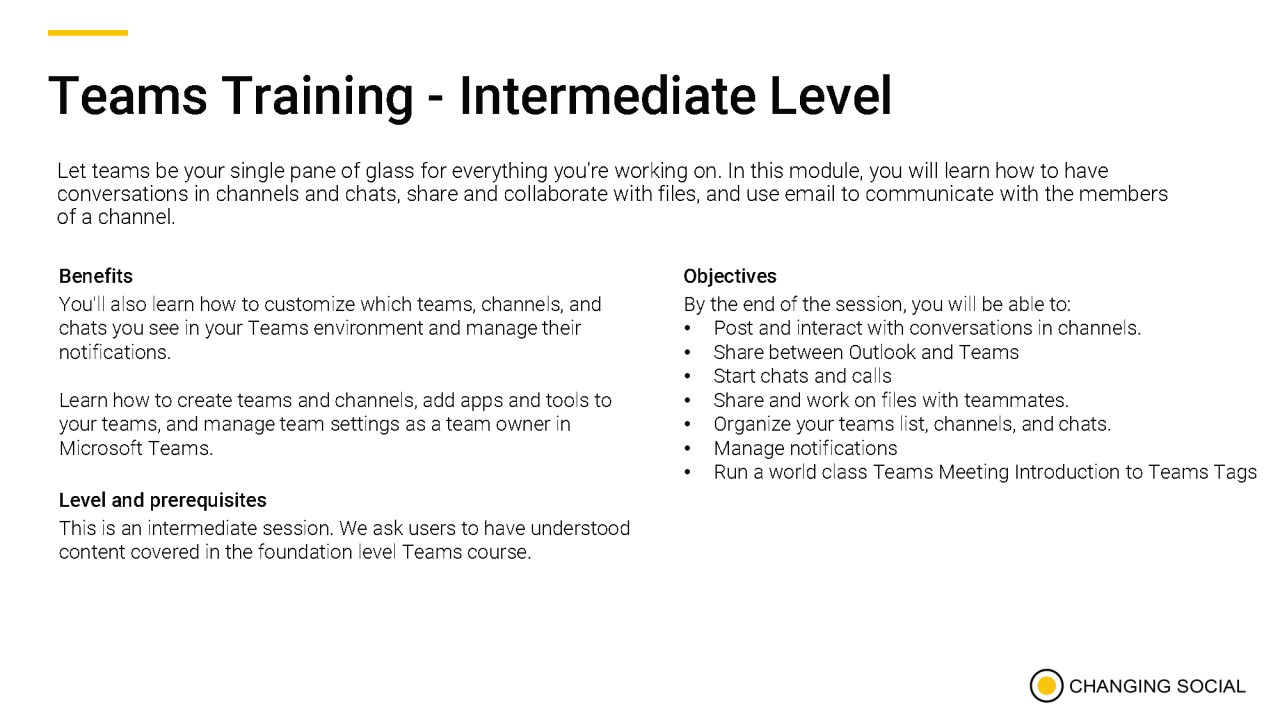 Teams Training - Intermediate Level

Let teams be your single pane of glass for everything you're working on. In this module, you will learn how to have conversations in channels and chats, share and collaborate with files, and use email to communicate with the members of a channel.

Benefits

You'll also learn how to customize which teams, channels, and chats you see in your Teams environment and manage their notifications.

Learn how to create teams and channels, add apps and tools to your teams, and manage team settings as a team owner in Microsoft Teams.

Level and prerequisites

This is an intermediate session. We ask users to have understood content covered in the foundation level Teams course.

Objectives

By the end of the session, you will be able to:
• Post and interact with conversations in channels.
• Share between Outlook and Teams
• Start chats and calls
• Share and work on files with teammates.
• Organize your teams list, channels, and chats.
• Manage notifications
• Run a world class Teams Meeting Introduction to Teams Tags

CHANGING SOCIAL